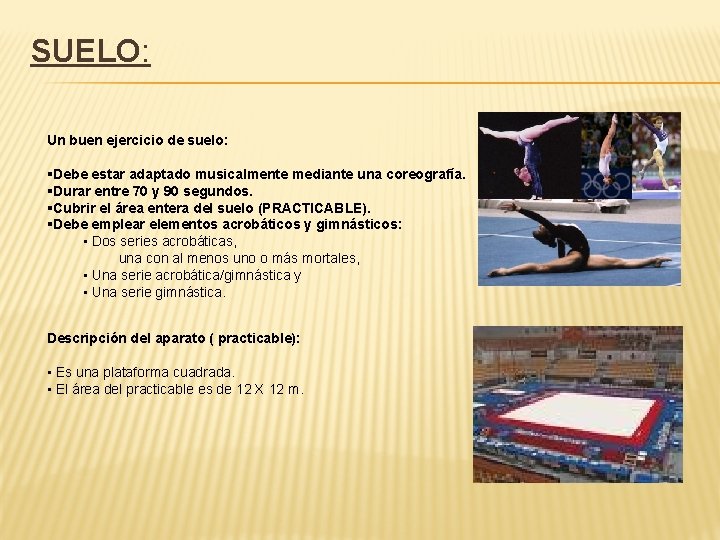 SUELO:

Un buen ejercicio de suelo:

▪Debe estar adaptado musicalmente mediante una coreografía.
▪Durar entre 70 y 90 segundos.
▪Cubrir el área entera del suelo (PRACTICABLE).
▪Debe emplear elementos acrobáticos y gimnásticos:
▪ Dos series acrobáticas,
una con al menos uno o más mortales,
▪ Una serie acrobática/gimnástica y
▪ Una serie gimnástica.

Descripción del aparato ( practicable):

▪ Es una plataforma cuadrada.
▪ El área del practicable es de 12 X 12 m.